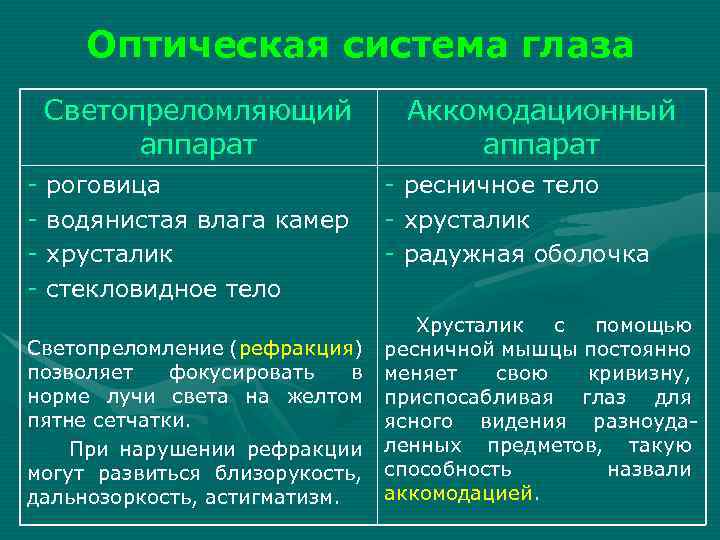 Оптическая система глаза

| Светопреломляющий аппарат | Аккомодационный аппарат |
|---|---|
| - роговица<br>- водянистая влага камер<br>- хрусталик<br>- стекловидное тело<br><br>Светопреломление (рефракция) позволяет фокусировать в норме лучи света на желтом пятне сетчатки.<br><br>При нарушении рефракции могут развиться близорукость, дальнозоркость, астигматизм. | - ресничное тело<br>- хрусталик<br>- радужная оболочка<br><br>Хрусталик с помощью ресничной мышцы постоянно меняет свою кривизну, приспосабливая глаз для ясного видения разноудаленных предметов, такую способность назвали аккомодацией. |